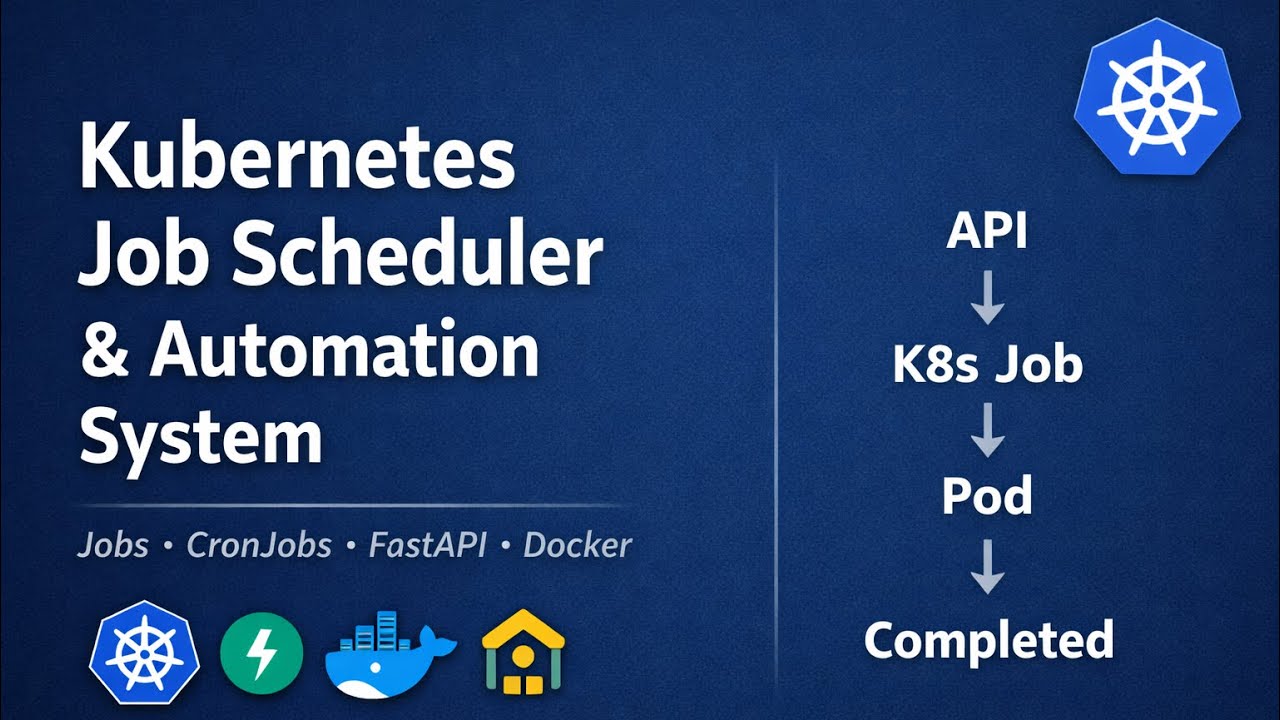 Kubernetes Job Scheduler & Automation System

Jobs • CronJobs • FastAPI • Docker

API

K8s Job

Pod

Completed